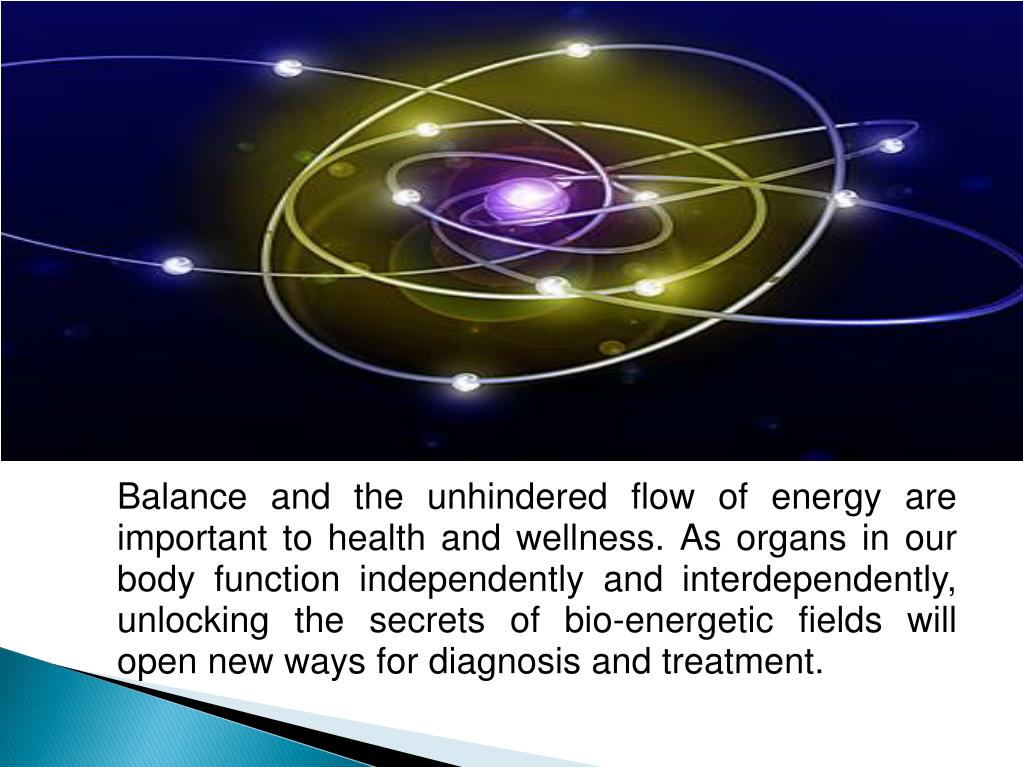 Balance and the unhindered flow of energy are important to health and wellness. As organs in our body function independently and interdependently, unlocking the secrets of bio-energetic fields will open new ways for diagnosis and treatment.